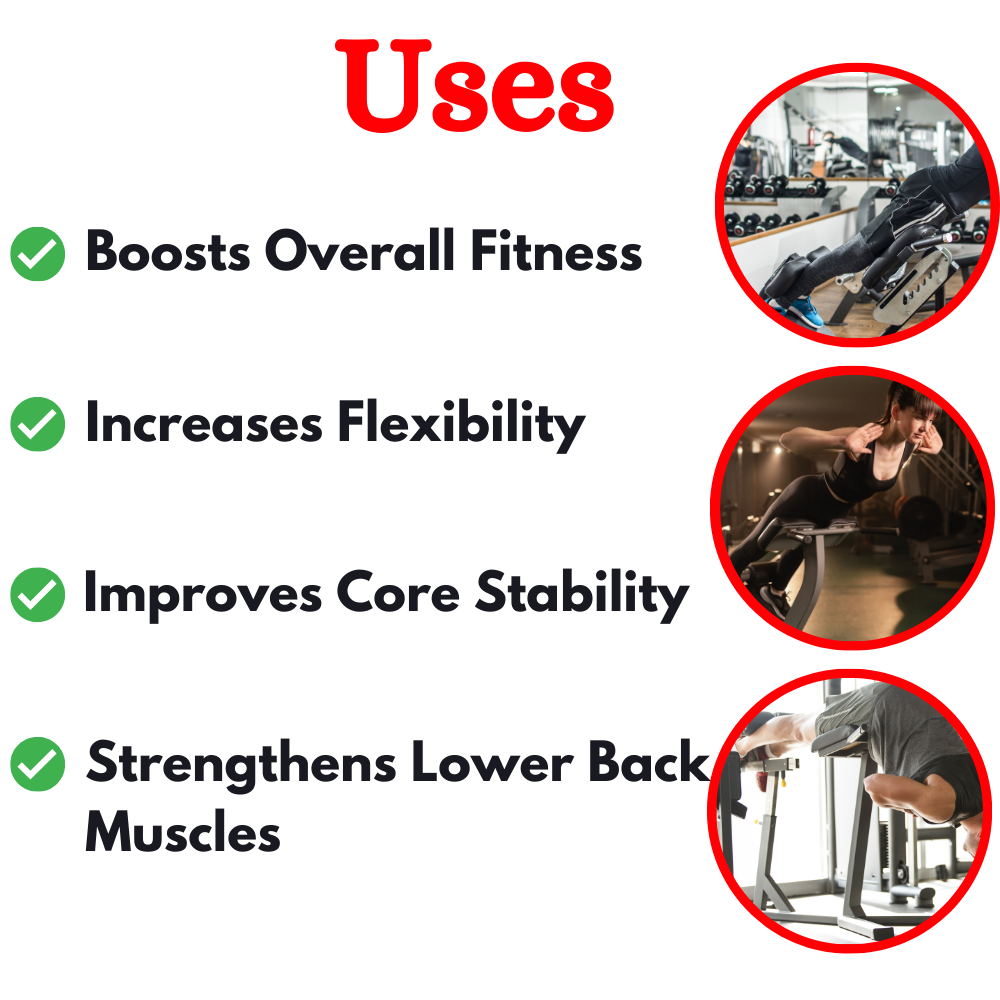 Uses

Boosts Overall Fitness

Increases Flexibility

Improves Core Stability

Strengthens Lower Back Muscles